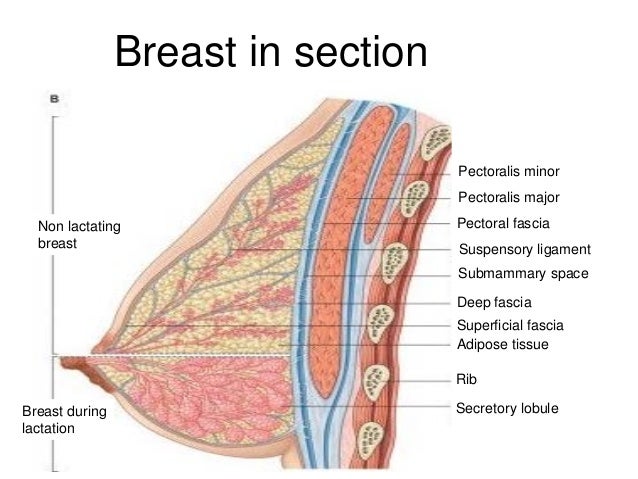 Breast in section

B

Non lactating breast

Breast during lactation

Pectoralis minor

Pectoralis major

Pectoral fascia

Suspensory ligament

Submammary space

Deep fascia

Superficial fascia

Adipose tissue

Rib

Secretory lobule